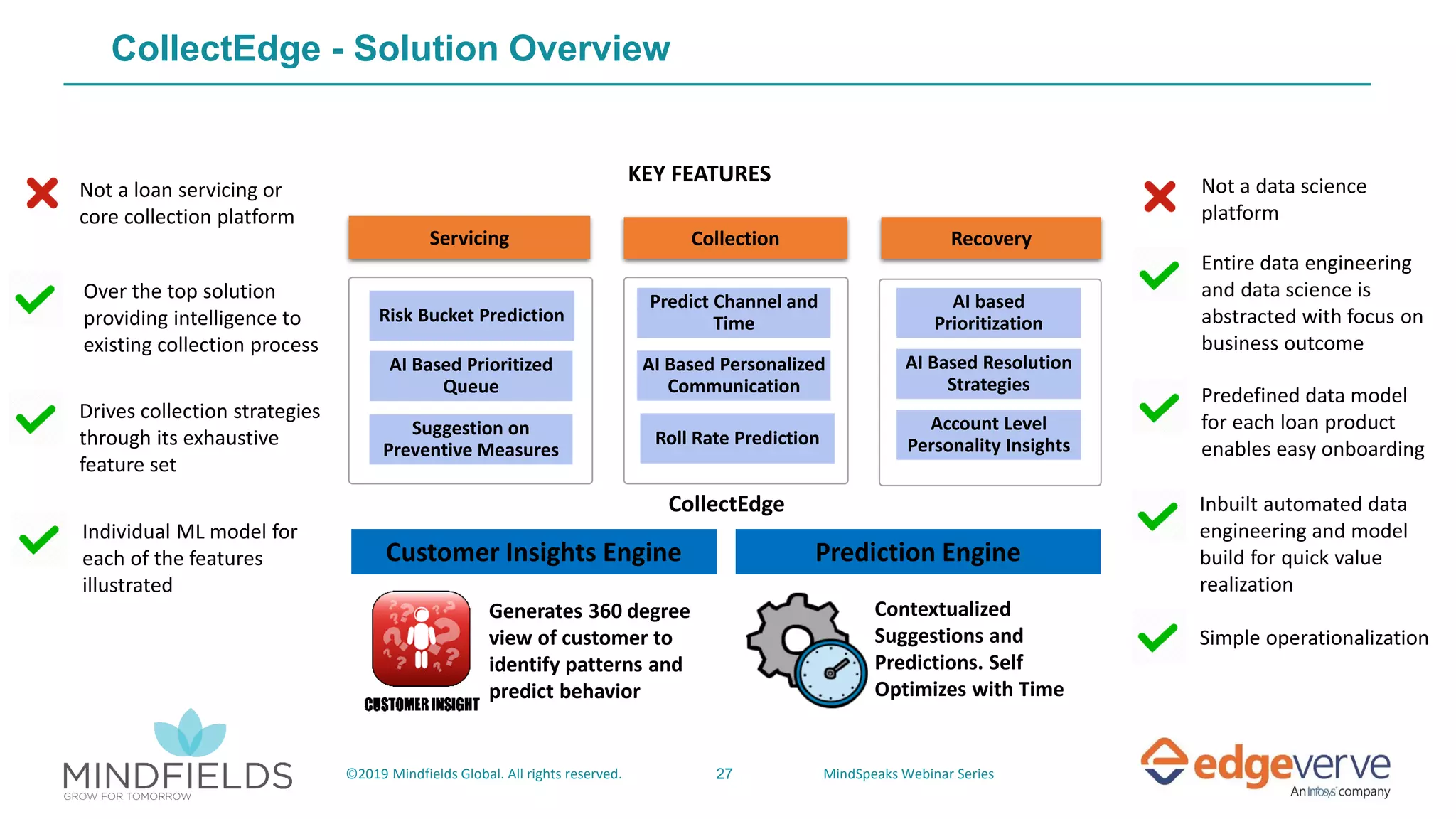 CollectEdge - Solution Overview

Not a loan servicing or core collection platform

Over the top solution providing intelligence to existing collection process

Drives collection strategies through its exhaustive feature set

Individual ML model for each of the features illustrated

KEY FEATURES

Servicing

Risk Bucket Prediction

AI Based Prioritized Queue

Suggestion on Preventive Measures

Collection

Predict Channel and Time

AI Based Personalized Communication

Roll Rate Prediction

Recovery

AI based Prioritization

AI Based Resolution Strategies

Account Level Personality Insights

CollectEdge

Customer Insights Engine

CUSTOMER INSIGHT

Generates 360 degree view of customer to identify patterns and predict behavior

Prediction Engine

Contextualized Suggestions and Predictions. Self Optimizes with Time

Not a data science platform

Entire data engineering and data science is abstracted with focus on business outcome

Predefined data model for each loan product enables easy onboarding

Inbuilt automated data engineering and model build for quick value realization

Simple operationalization

MINDFIELDS
GROW FOR TOMORROW

©2019 Mindfields Global. All rights reserved.

27

MindSpeaks Webinar Series

edgeverve
An Infosys company